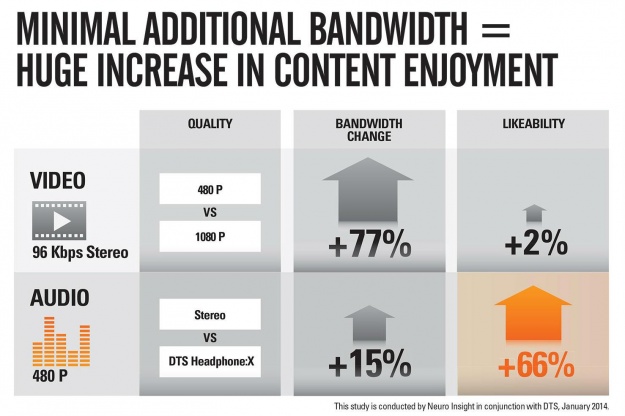 MINIMAL ADDITIONAL BANDWIDTH = HUGE INCREASE IN CONTENT ENJOYMENT

| | QUALITY | BANDWIDTH CHANGE | LIKEABILITY |
|---|---|---|---|
| VIDEO 96 Kbps Stereo | 480 P VS 1080 P | +77% | +2% |
| AUDIO 480 P | Stereo VS DTS Headphone:X | +15% | +66% |

This study is conducted by Neuro Insight in conjunction with DTS, January 2014.